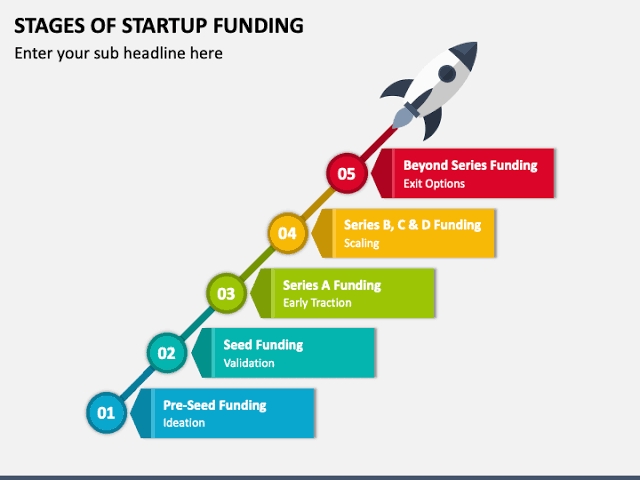 STAGES OF STARTUP FUNDING

Enter your sub headline here

05
Beyond Series Funding
Exit Options

04
Series B, C & D Funding
Scaling

03
Series A Funding
Early Traction

02
Seed Funding
Validation

01
Pre-Seed Funding
Ideation